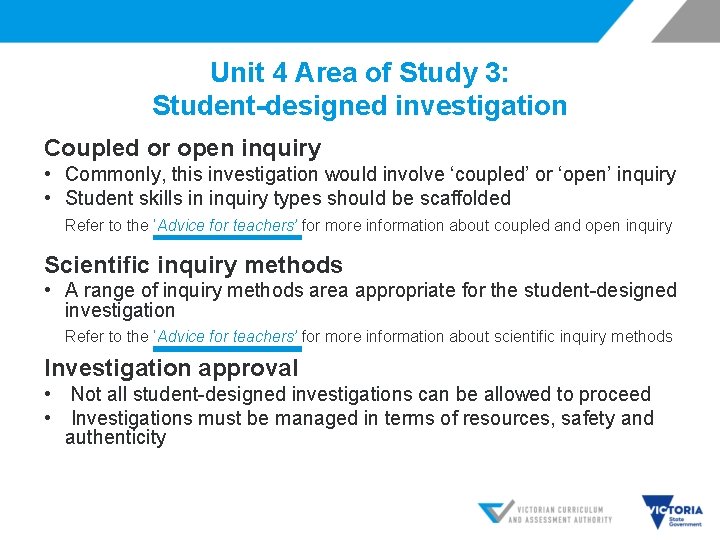 Unit 4 Area of Study 3:
Student-designed investigation

Coupled or open inquiry
• Commonly, this investigation would involve ‘coupled’ or ‘open’ inquiry
• Student skills in inquiry types should be scaffolded

Refer to the ‘Advice for teachers’ for more information about coupled and open inquiry

Scientific inquiry methods
• A range of inquiry methods area appropriate for the student-designed investigation

Refer to the ‘Advice for teachers’ for more information about scientific inquiry methods

Investigation approval
• Not all student-designed investigations can be allowed to proceed
• Investigations must be managed in terms of resources, safety and authenticity

VICTORIAN CURRICULUM AND ASSESSMENT AUTHORITY

VICTORIA State Government